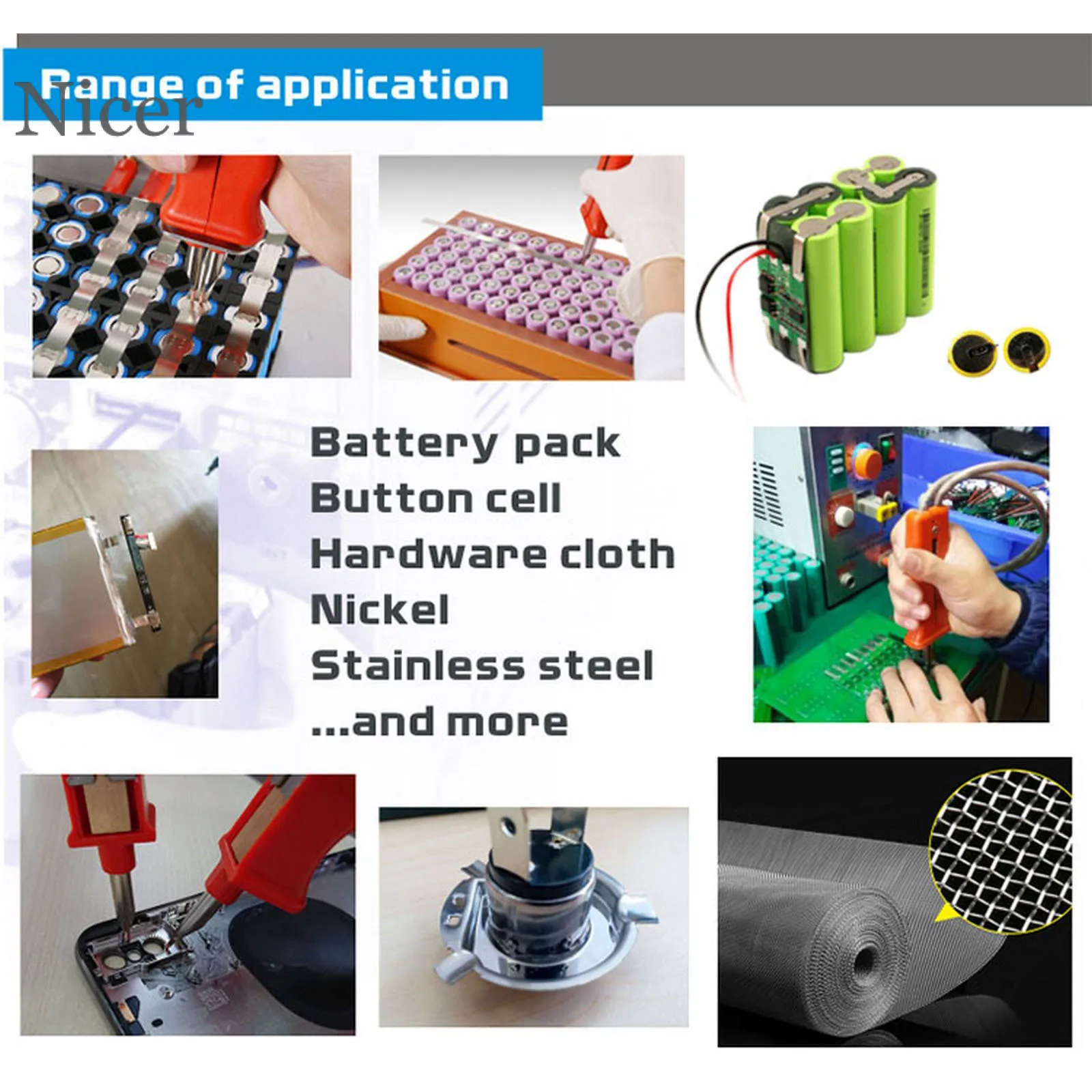 Range of application
Nicer

Battery pack
Button cell
Hardware cloth
Nickel
Stainless steel
...and more